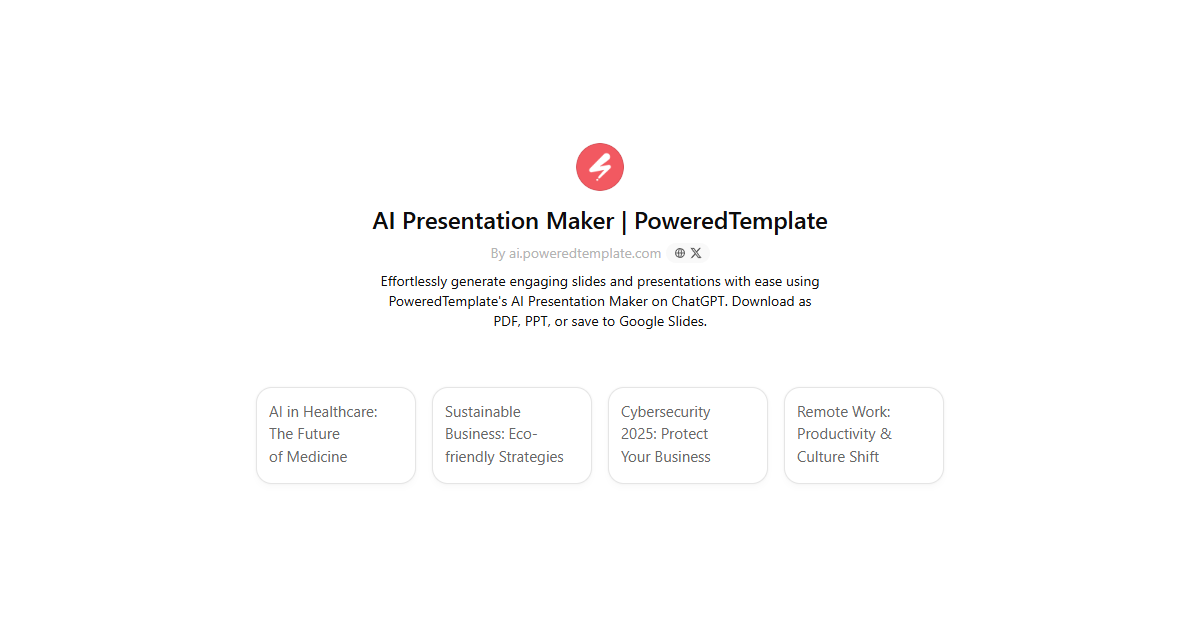 AI Presentation Maker | PoweredTemplate

By ai.poweredtemplate.com

Effortlessly generate engaging slides and presentations with ease using PoweredTemplate's AI Presentation Maker on ChatGPT. Download as PDF, PPT, or save to Google Slides.

AI in Healthcare: The Future of Medicine

Sustainable Business: Eco-friendly Strategies

Cybersecurity 2025: Protect Your Business

Remote Work: Productivity & Culture Shift